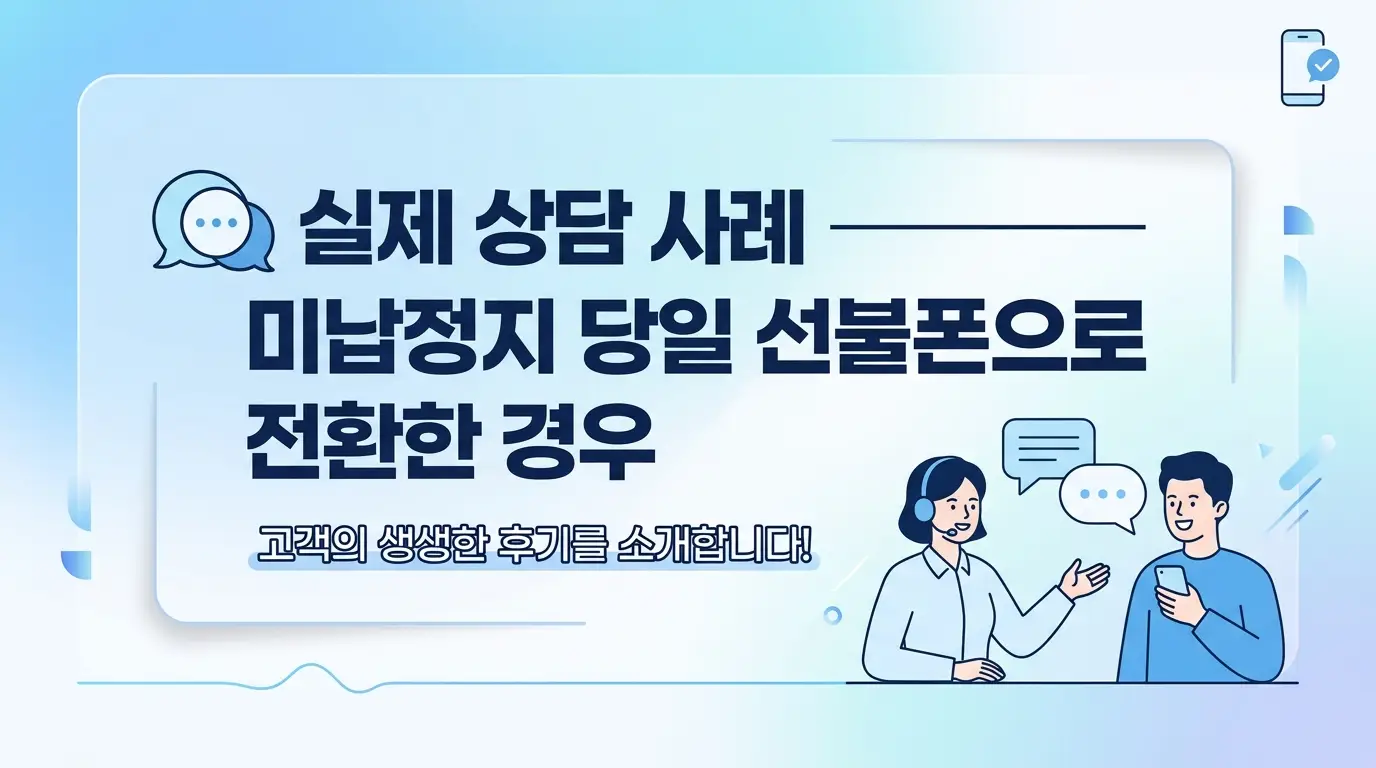 실제 상담 사례

미납정지 당일 선불폰으로 전환한 경우

고객의 생생한 후기를 소개합니다!